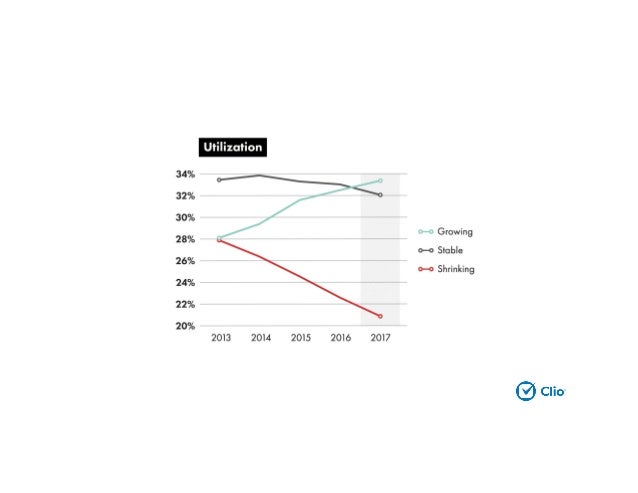 Utilization

34%
32%
30%
28%
26%
24%
22%
20%

2013 2014 2015 2016 2017

Growing
Stable
Shrinking

Clio